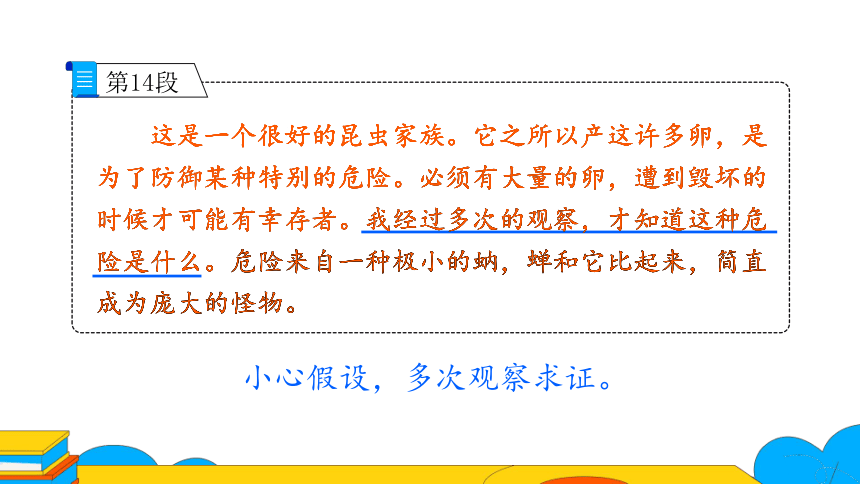 第14段

这是一个很好的昆虫家族。它之所以产这许多卵，是为了防御某种特别的危险。必须有大量的卵，遭到毁坏的时候才可能有幸存者。我经过多次的观察，才知道这种危险是什么。危险来自一种极小的蚋，蝉和它比起来，简直成为庞大的怪物。

小心假设，多次观察求证。